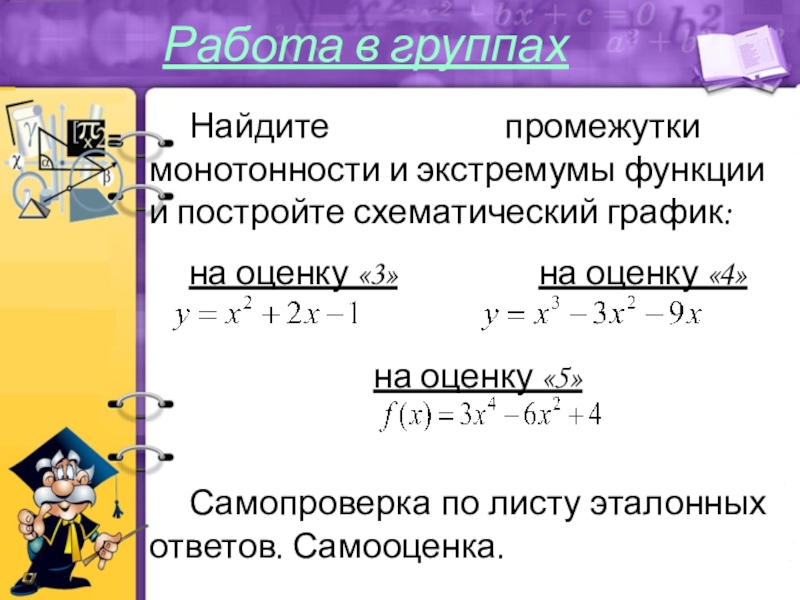 Работа в группах

Найдите промежутки монотонности и экстремумы функции и постройте схематический график:

на оценку «3»
$y = x^2 + 2x - 1$

на оценку «4»
$y = x^3 - 3x^2 - 9x$

на оценку «5»
$f(x) = 3x^4 - 6x^2 + 4$

Самопроверка по листу эталонных ответов. Самооценка.